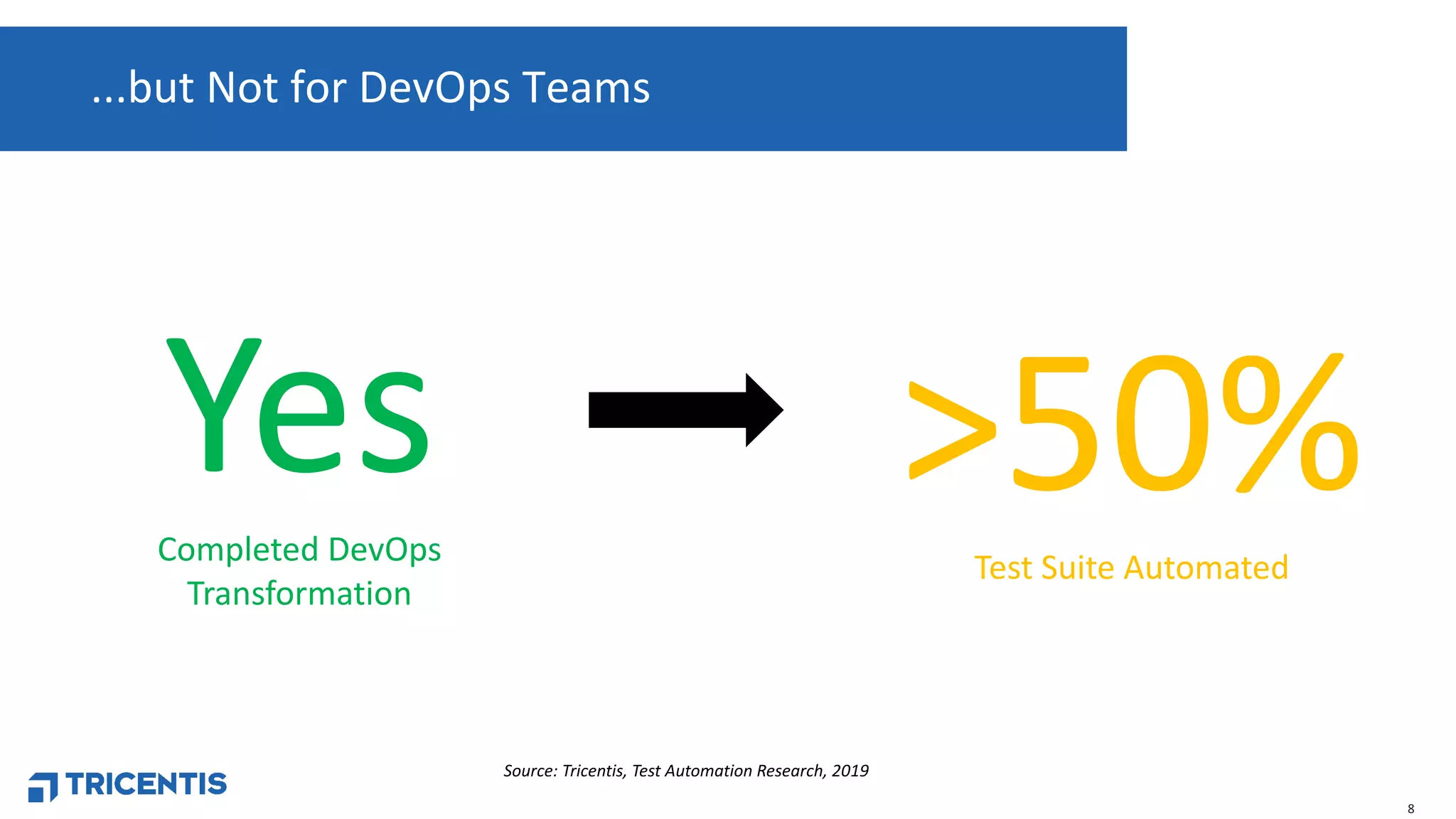 ...but Not for DevOps Teams

Yes

Completed DevOps Transformation

>50%

Test Suite Automated

Source: Tricentis, Test Automation Research, 2019

TRICENTIS

8